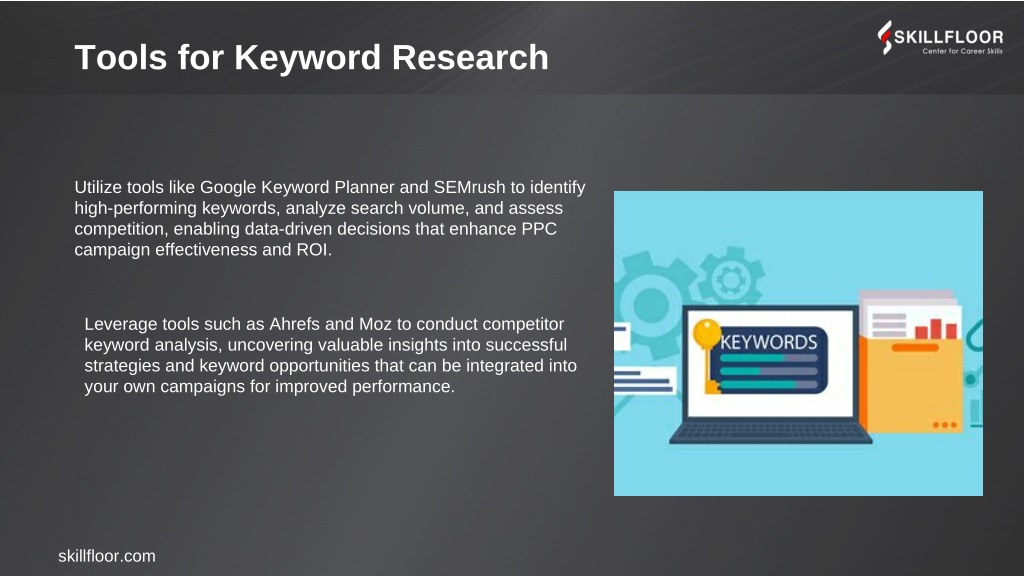 Tools for Keyword Research

SKILLFLOOR
Center for Career Skills

Utilize tools like Google Keyword Planner and SEMrush to identify high-performing keywords, analyze search volume, and assess competition, enabling data-driven decisions that enhance PPC campaign effectiveness and ROI.

Leverage tools such as Ahrefs and Moz to conduct competitor keyword analysis, uncovering valuable insights into successful strategies and keyword opportunities that can be integrated into your own campaigns for improved performance.

KEYWORDS

skillfloor.com